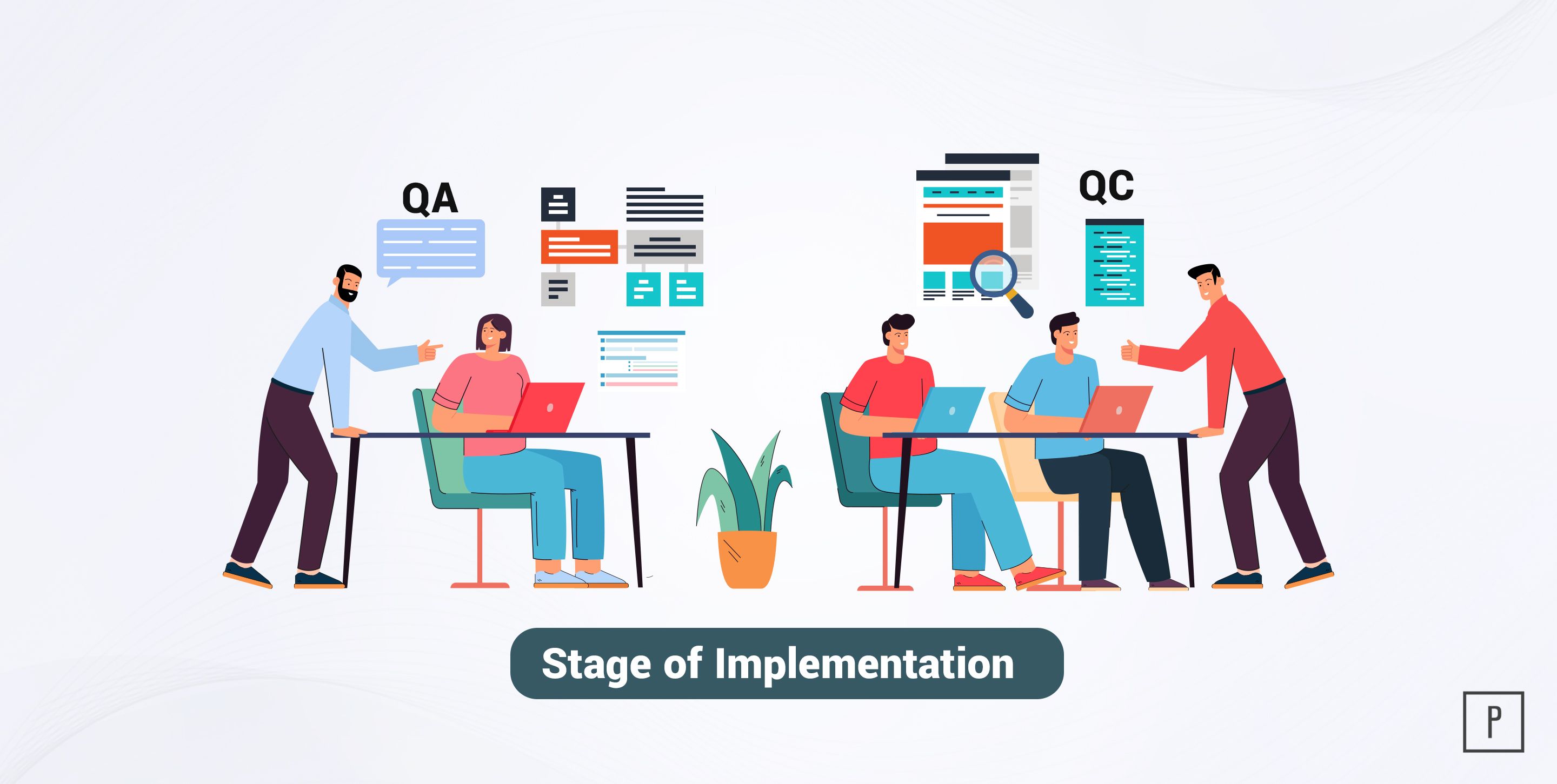 QA

QC

Stage of Implementation

P